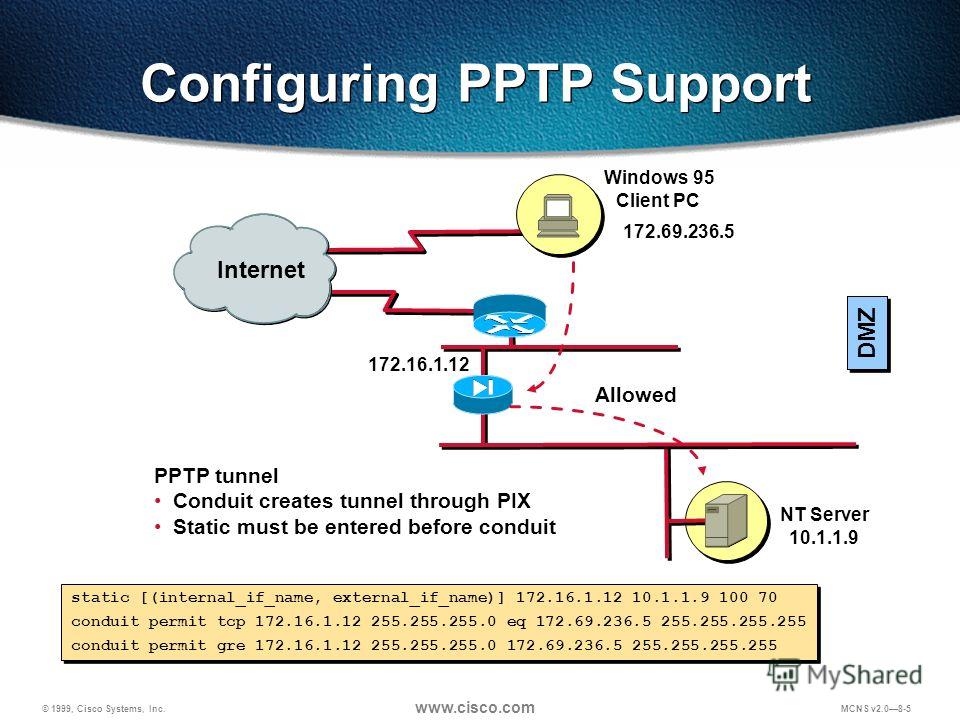 Configuring PPTP Support

Windows 95
Client PC

172.69.236.5

Internet

DMZ

172.16.1.12

Allowed

PPTP tunnel
• Conduit creates tunnel through PIX
• Static must be entered before conduit

NT Server
10.1.1.9

static [(internal_if_name, external_if_name)] 172.16.1.12 10.1.1.9 100 70
conduit permit tcp 172.16.1.12 255.255.255.0 eq 172.69.236.5 255.255.255.255
conduit permit gre 172.16.1.12 255.255.255.0 172.69.236.5 255.255.255.255

MyShared

© 1999, Cisco Systems, Inc.

www.cisco.com

MCNS v2.0—8-5